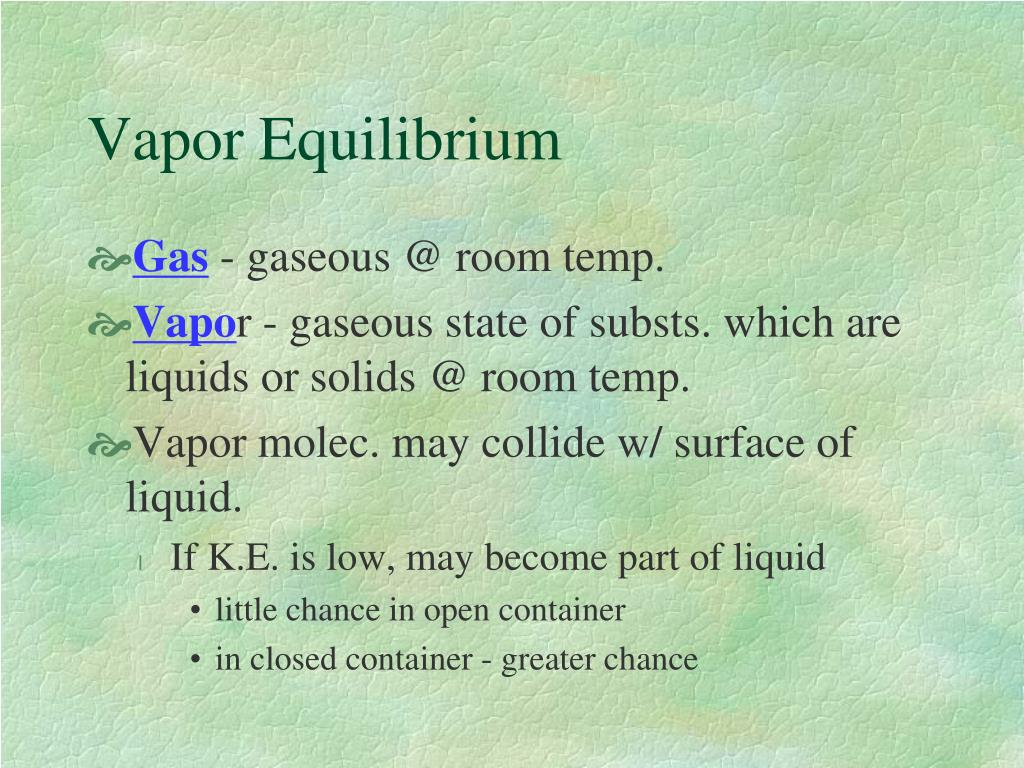 Vapor Equilibrium

Gas - gaseous @ room temp.

Vapor - gaseous state of substs. which are liquids or solids @ room temp.

Vapor molec. may collide w/ surface of liquid.

If K.E. is low, may become part of liquid

• little chance in open container

• in closed container - greater chance